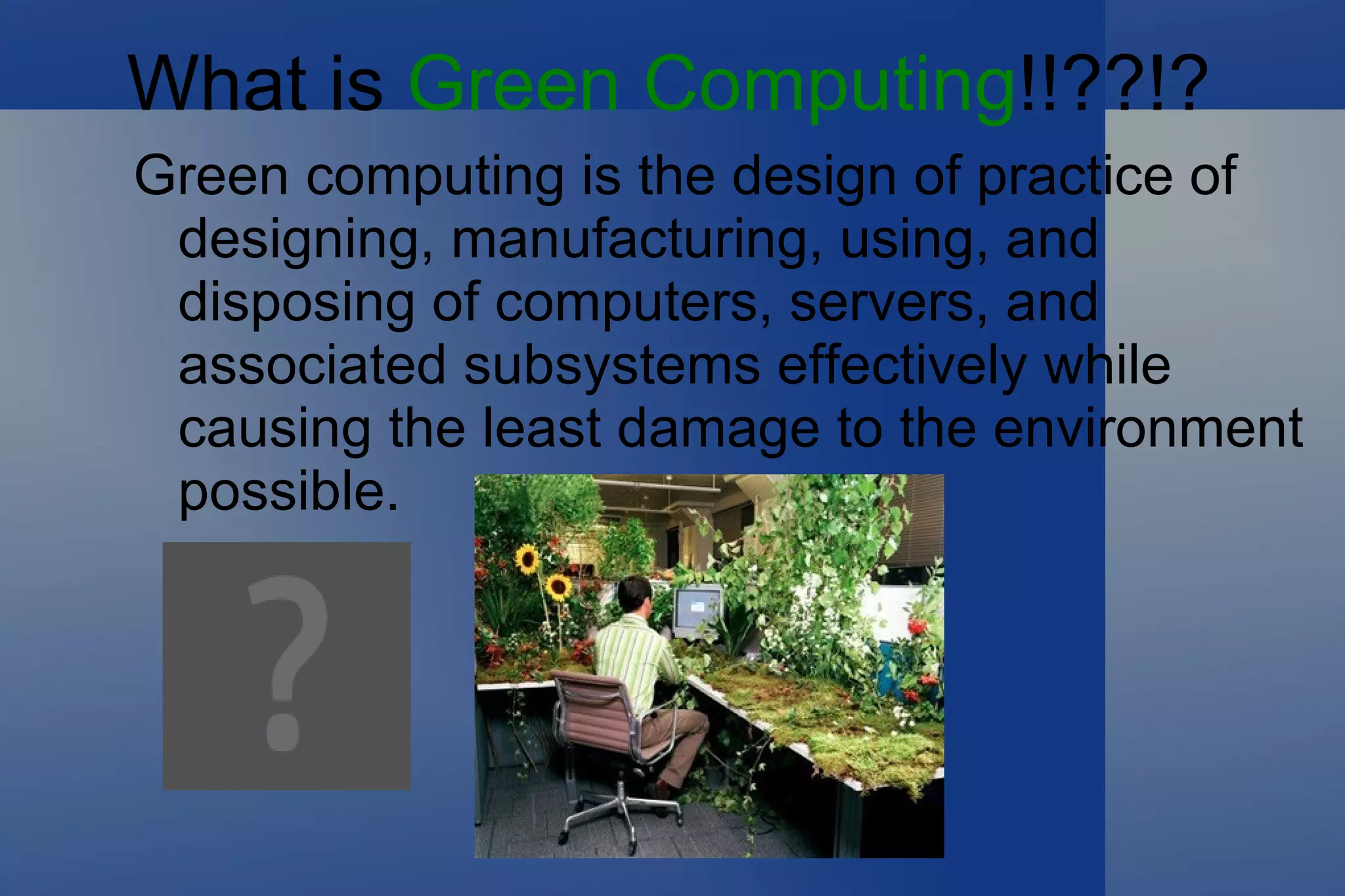 What is Green Computing!!??!?

Green computing is the design of practice of designing, manufacturing, using, and disposing of computers, servers, and associated subsystems effectively while causing the least damage to the environment possible.

?